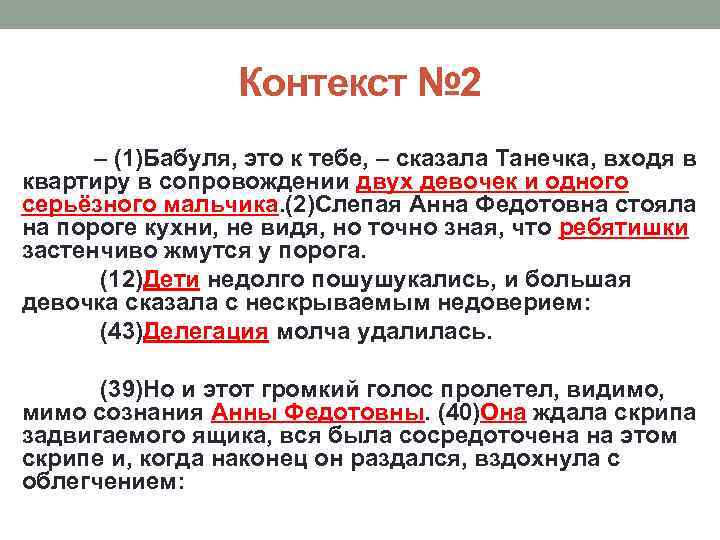 Контекст №2

– (1)Бабуля, это к тебе, – сказала Танечка, входя в квартиру в сопровождении двух девочек и одного серьёзного мальчика.(2)Слепая Анна Федотовна стояла на пороге кухни, не видя, но точно зная, что ребятишки застенчиво жмутся у порога.

(12)Дети недолго пошушукались, и большая девочка сказала с нескрываемым недоверием:

(43)Делегация молча удалилась.

(39)Но и этот громкий голос пролетел, видимо, мимо сознания Анны Федотовны. (40)Она ждала скрипа задвигаемого ящика, вся была сосредоточена на этом скрипе и, когда наконец он раздался, вздохнула с облегчением: